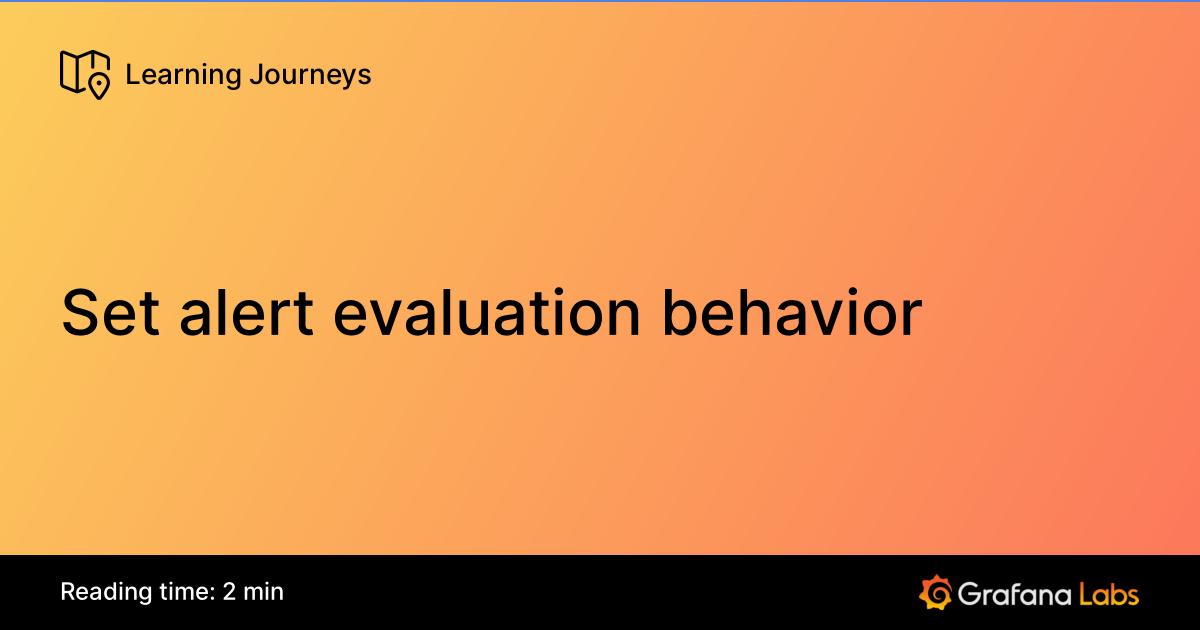 Learning Journeys

Set alert evaluation behavior

Reading time: 2 min

Grafana Labs